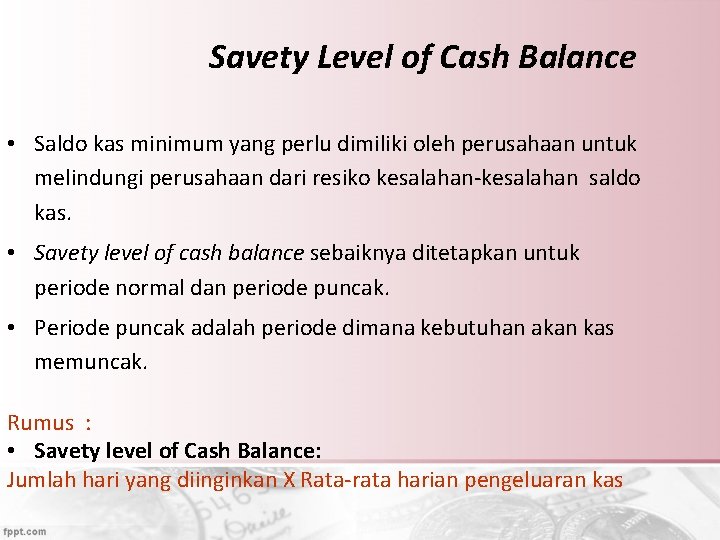 Savety Level of Cash Balance

• Saldo kas minimum yang perlu dimiliki oleh perusahaan untuk melindungi perusahaan dari resiko kesalahan-kesalahan saldo kas.

• Savety level of cash balance sebaiknya ditetapkan untuk periode normal dan periode puncak.

• Periode puncak adalah periode dimana kebutuhan akan kas memuncak.

Rumus :
• Savety level of Cash Balance:
Jumlah hari yang diinginkan X Rata-rata harian pengeluaran kas

fppt.com